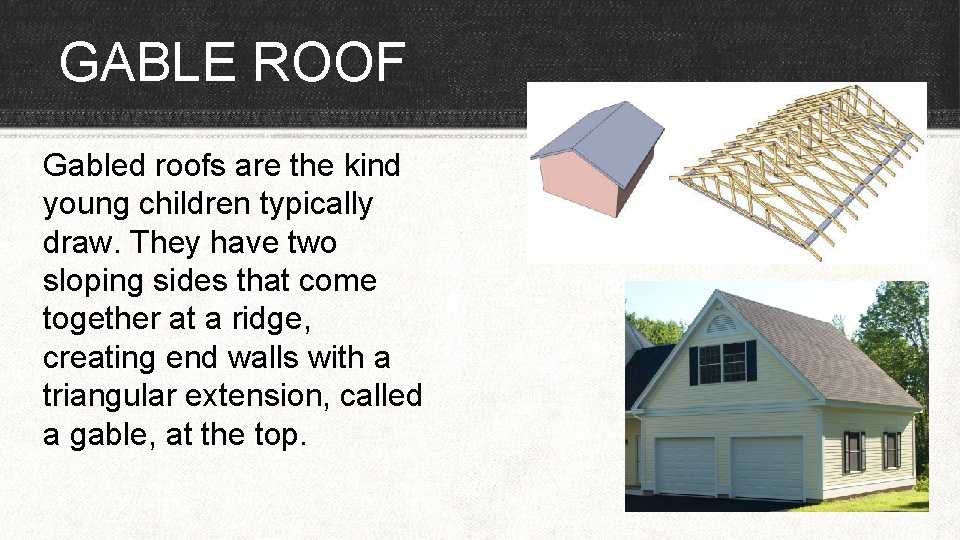 GABLE ROOF

Gabled roofs are the kind young children typically draw. They have two sloping sides that come together at a ridge, creating end walls with a triangular extension, called a gable, at the top.